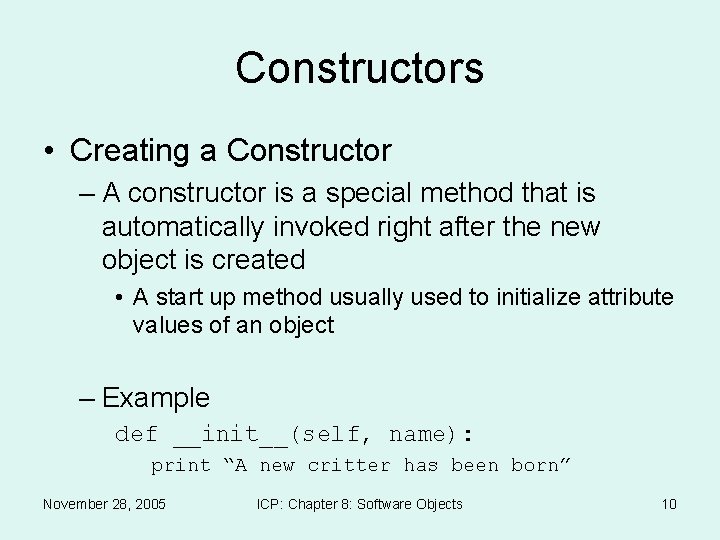 Constructors

• Creating a Constructor

– A constructor is a special method that is automatically invoked right after the new object is created

• A start up method usually used to initialize attribute values of an object

– Example

def __init__(self, name):
    print “A new critter has been born”

November 28, 2005

ICP: Chapter 8: Software Objects

10